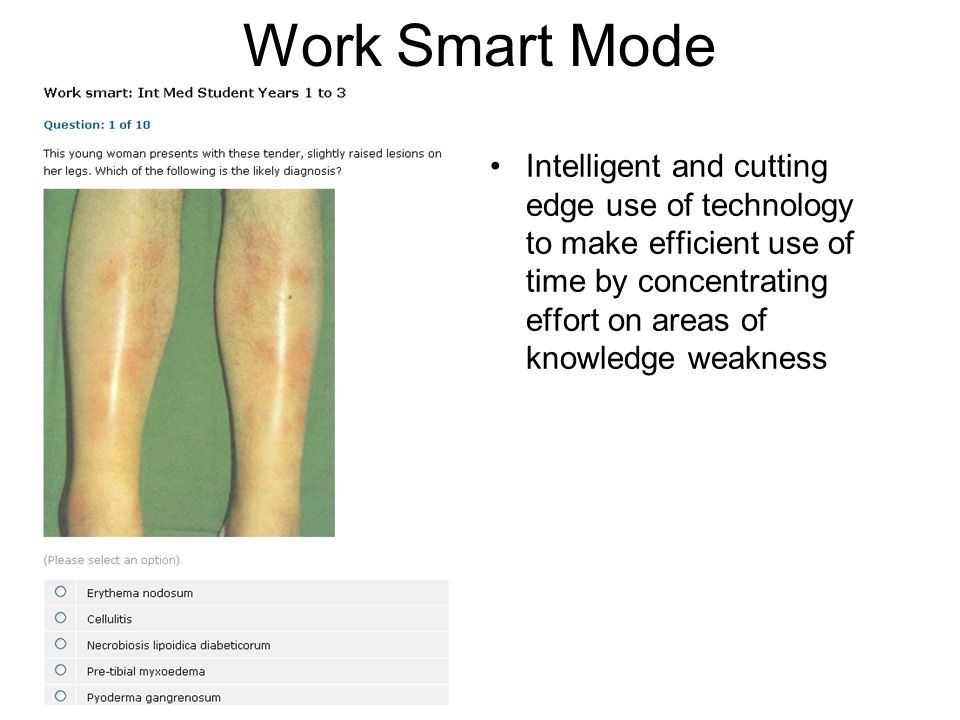 Work Smart Mode

Work smart: Int Med Student Years 1 to 3

Question: 1 of 10

This young woman presents with these tender, slightly raised lesions on her legs. Which of the following is the likely diagnosis?

(Please select an option)

Erythema nodosum

Cellulitis

Necrobiosis lipoidica diabeticorum

Pre-tibial myxoedema

Pyoderma gangrenosum

• Intelligent and cutting edge use of technology to make efficient use of time by concentrating effort on areas of knowledge weakness